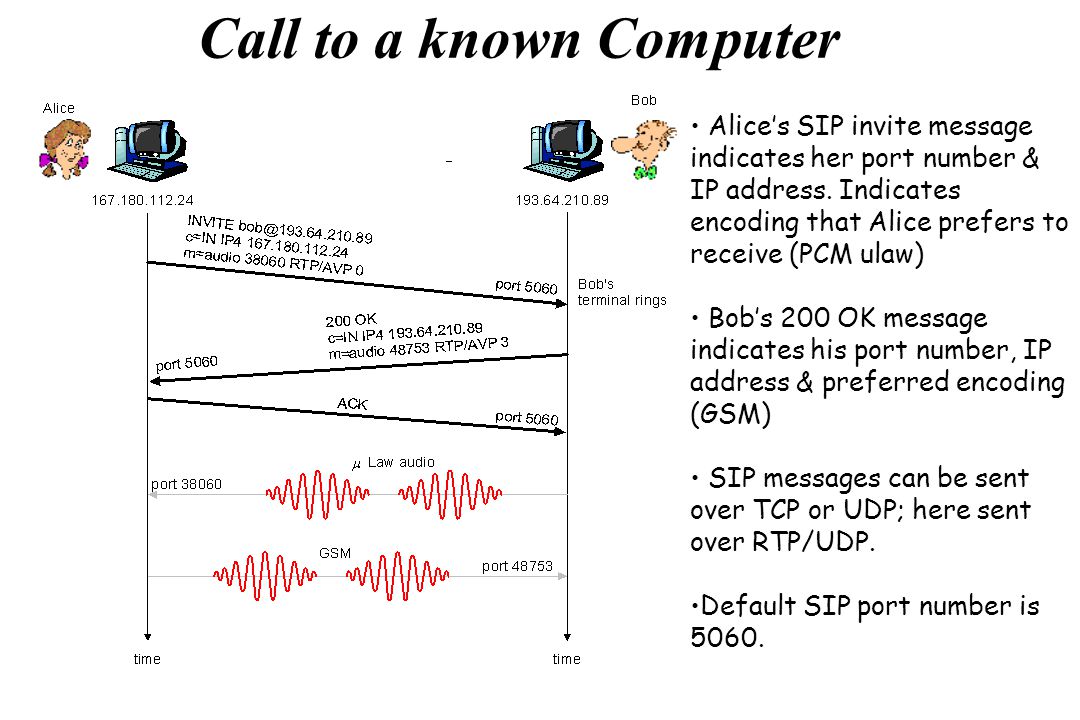 Call to a known Computer

Alice

Bob

167.180.112.24

193.64.210.89

INVITE bob@193.64.210.89
c=IN IP4 167.180.112.24
m=audio 38060 RTP/AVP 0

port 5060

Bob's terminal rings

200 OK
c=IN IP4 193.64.210.89
m=audio 48753 RTP/AVP 3

port 5060

ACK

port 5060

$\mu$ Law audio

port 38060

GSM

port 48753

time

time

• Alice's SIP invite message indicates her port number & IP address. Indicates encoding that Alice prefers to receive (PCM ulaw)

• Bob's 200 OK message indicates his port number, IP address & preferred encoding (GSM)

• SIP messages can be sent over TCP or UDP; here sent over RTP/UDP.

•Default SIP port number is 5060.